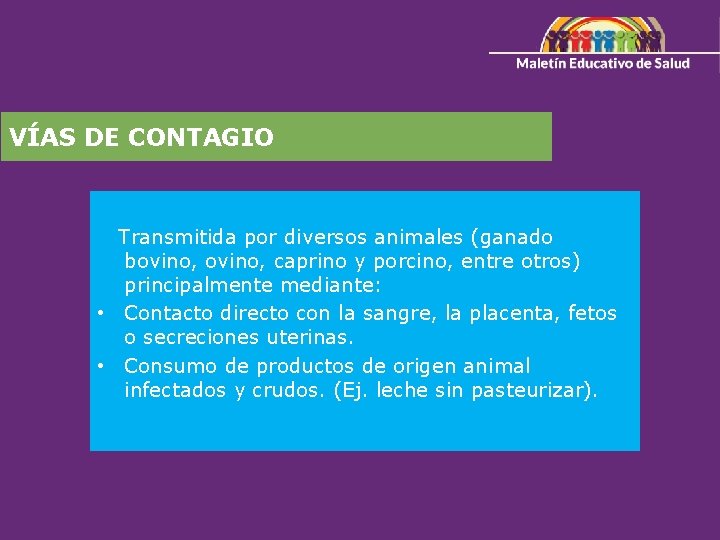 Maletín Educativo de Salud

VÍAS DE CONTAGIO

Transmitida por diversos animales (ganado bovino, ovino, caprino y porcino, entre otros) principalmente mediante:

• Contacto directo con la sangre, la placenta, fetos o secreciones uterinas.
• Consumo de productos de origen animal infectados y crudos. (Ej. leche sin pasteurizar).